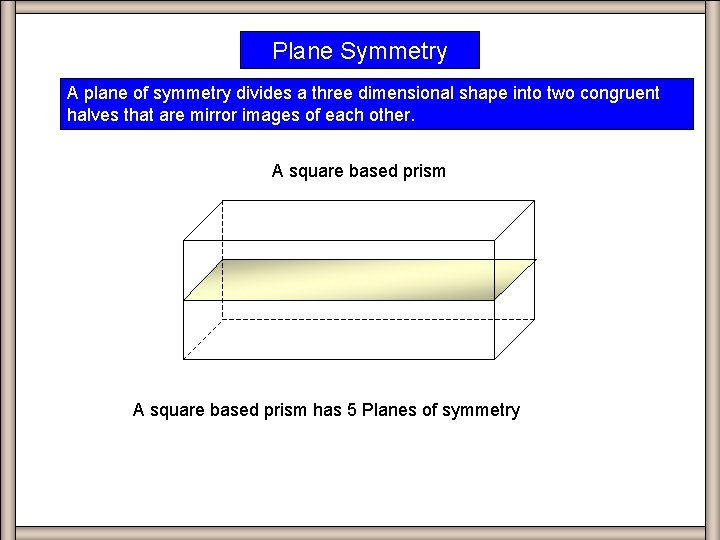 Plane Symmetry

A plane of symmetry divides a three dimensional shape into two congruent halves that are mirror images of each other.

A square based prism

A square based prism has 5 Planes of symmetry